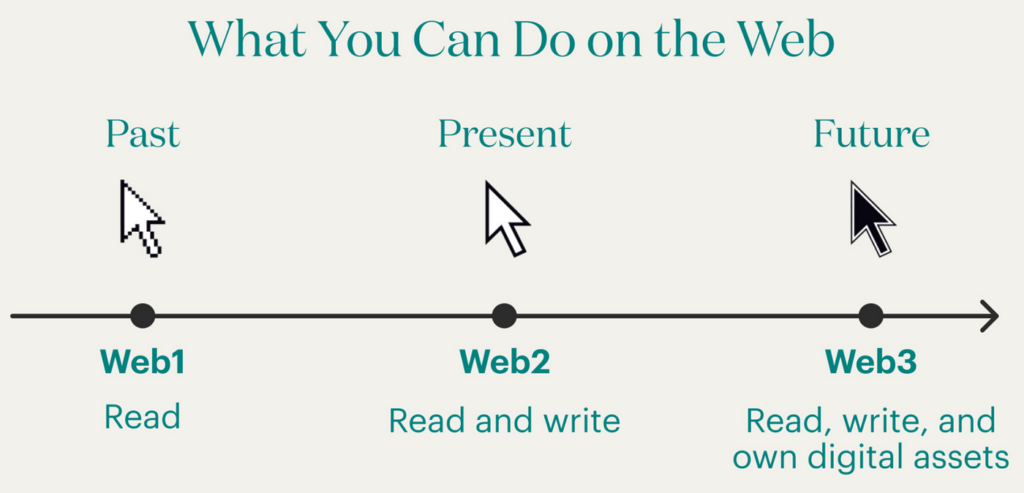 What You Can Do on the Web

Past

Web1

Read

Present

Web2

Read and write

Future

Web3

Read, write, and own digital assets